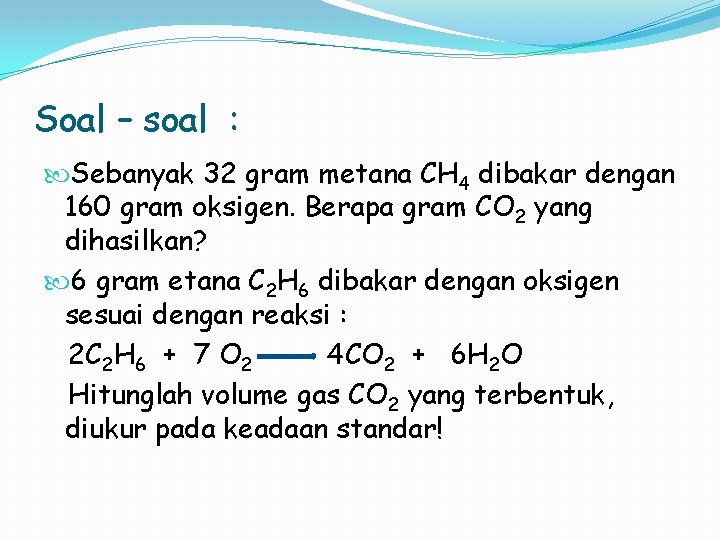 Soal – soal :

Sebanyak 32 gram metana $CH_4$ dibakar dengan 160 gram oksigen. Berapa gram $CO_2$ yang dihasilkan?

6 gram etana $C_2H_6$ dibakar dengan oksigen sesuai dengan reaksi :

$2C_2H_6 + 7 O_2 \longrightarrow 4CO_2 + 6H_2O$

Hitunglah volume gas $CO_2$ yang terbentuk, diukur pada keadaan standar!